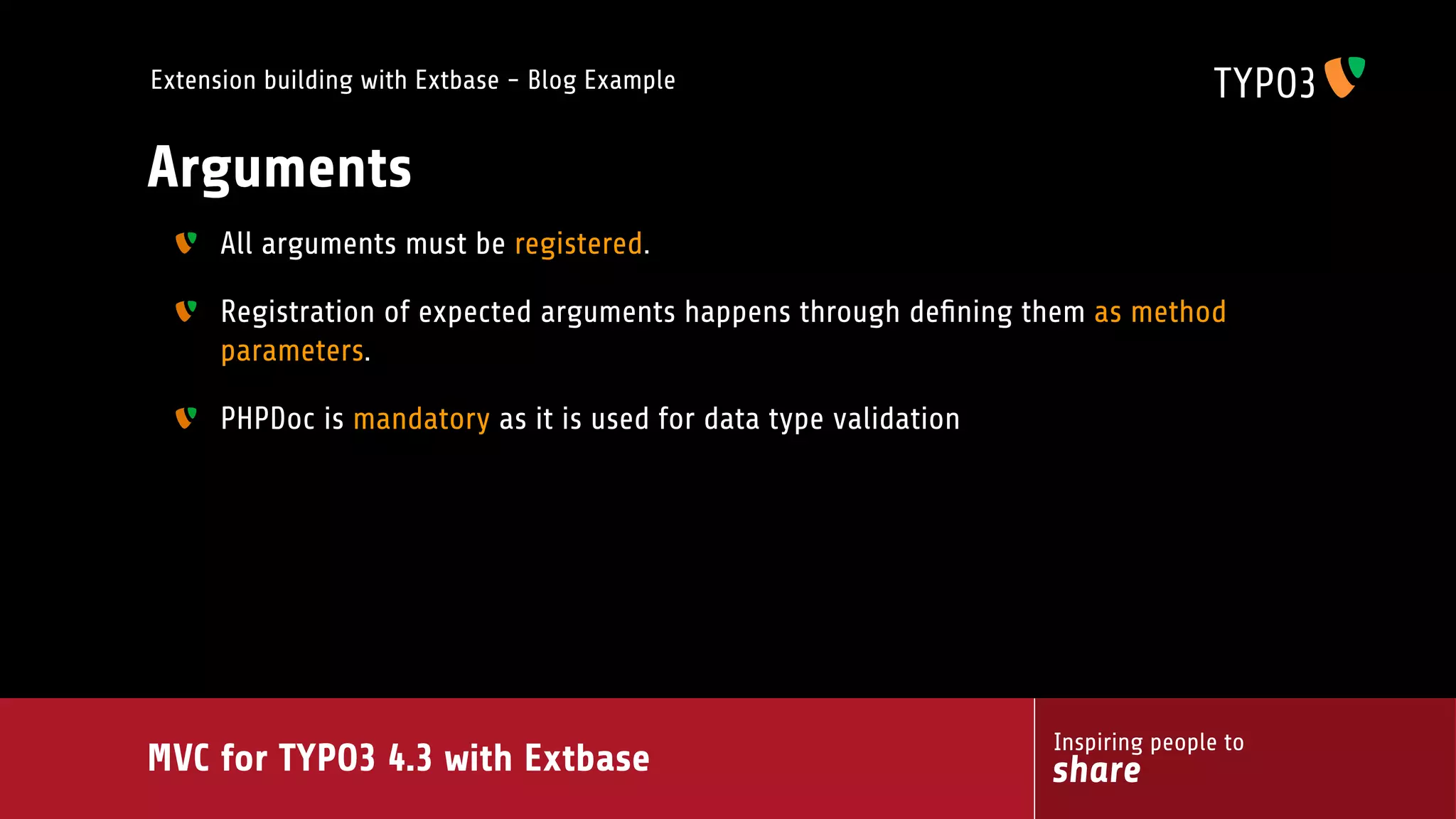 Extension building with Extbase – Blog Example

TYPO3

Arguments

All arguments must be registered.

Registration of expected arguments happens through defining them as method parameters.

PHPDoc is mandatory as it is used for data type validation

MVC for TYPO3 4.3 with Extbase

Inspiring people to share